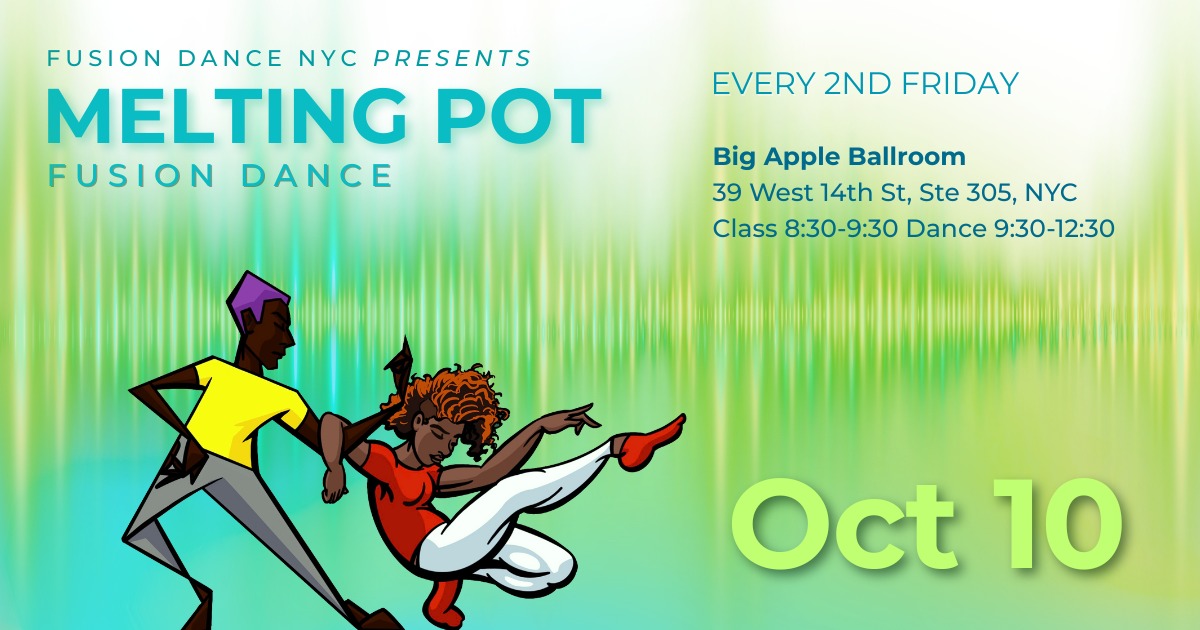 FUSION DANCE NYC PRESENTS
MELTING POT
FUSION DANCE

EVERY 2ND FRIDAY

Big Apple Ballroom
39 West 14th St, Ste 305, NYC
Class 8:30-9:30 Dance 9:30-12:30

Oct 10